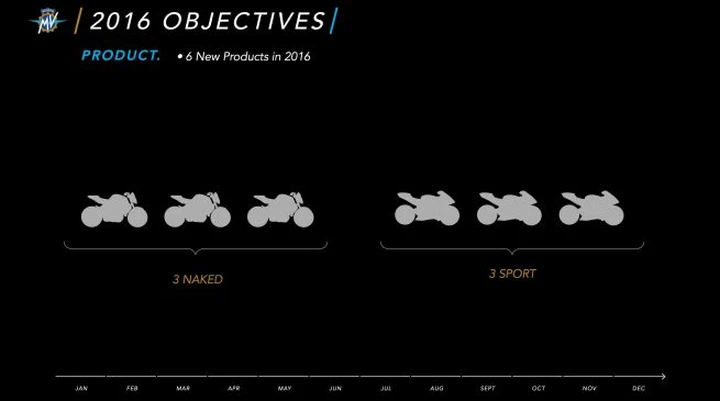 MV

2016 OBJECTIVES

PRODUCT. • 6 New Products in 2016

3 NAKED

3 SPORT

JAN FEB MAR APR MAY JUN JUL AUG SEPT OCT NOV DEC